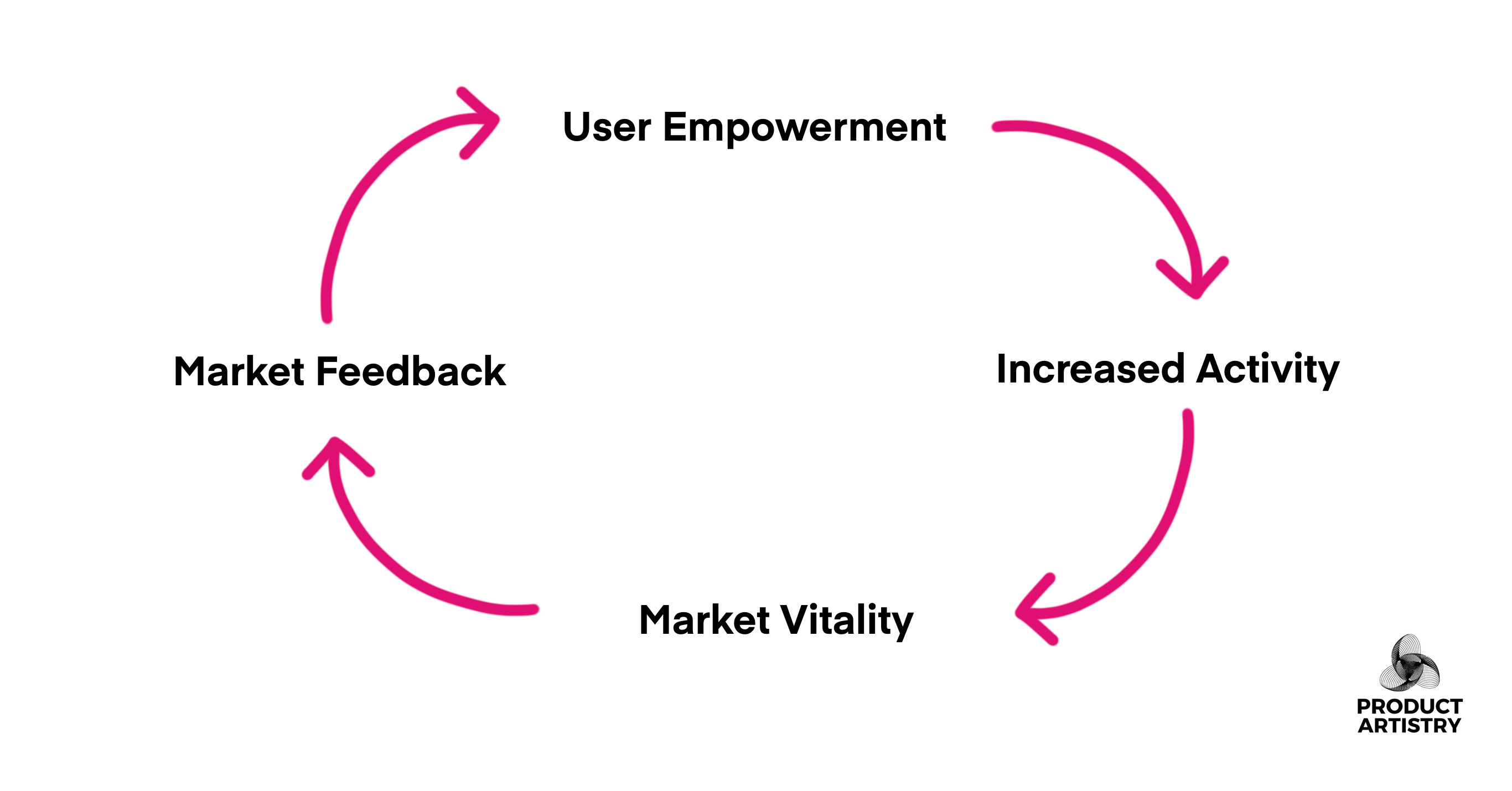 User Empowerment

Increased Activity

Market Vitality

Market Feedback

PRODUCT ARTISTRY